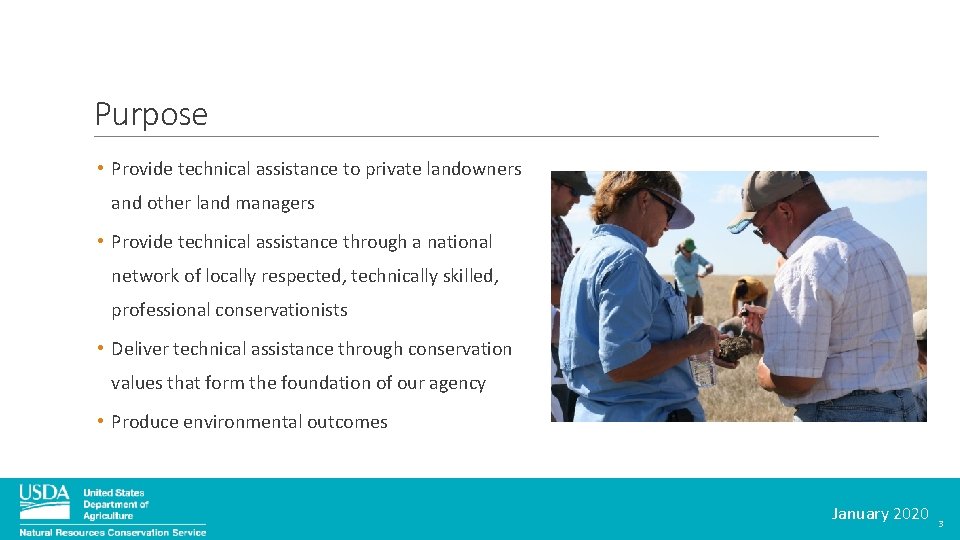 Purpose

• Provide technical assistance to private landowners and other land managers

• Provide technical assistance through a national network of locally respected, technically skilled, professional conservationists

• Deliver technical assistance through conservation values that form the foundation of our agency

• Produce environmental outcomes

USDA United States Department of Agriculture
Natural Resources Conservation Service

January 2020 3